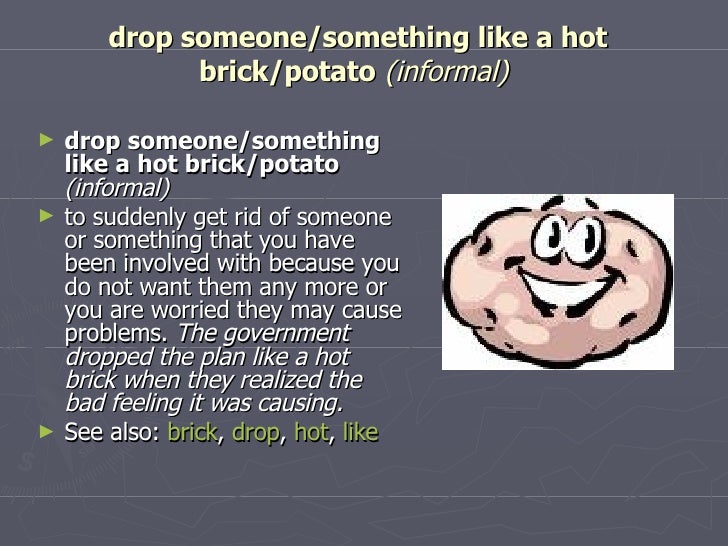 drop someone/something like a hot brick/potato (informal)

► drop someone/something like a hot brick/potato (informal)
► to suddenly get rid of someone or something that you have been involved with because you do not want them any more or you are worried they may cause problems. The government dropped the plan like a hot brick when they realized the bad feeling it was causing.
► See also: brick, drop, hot, like